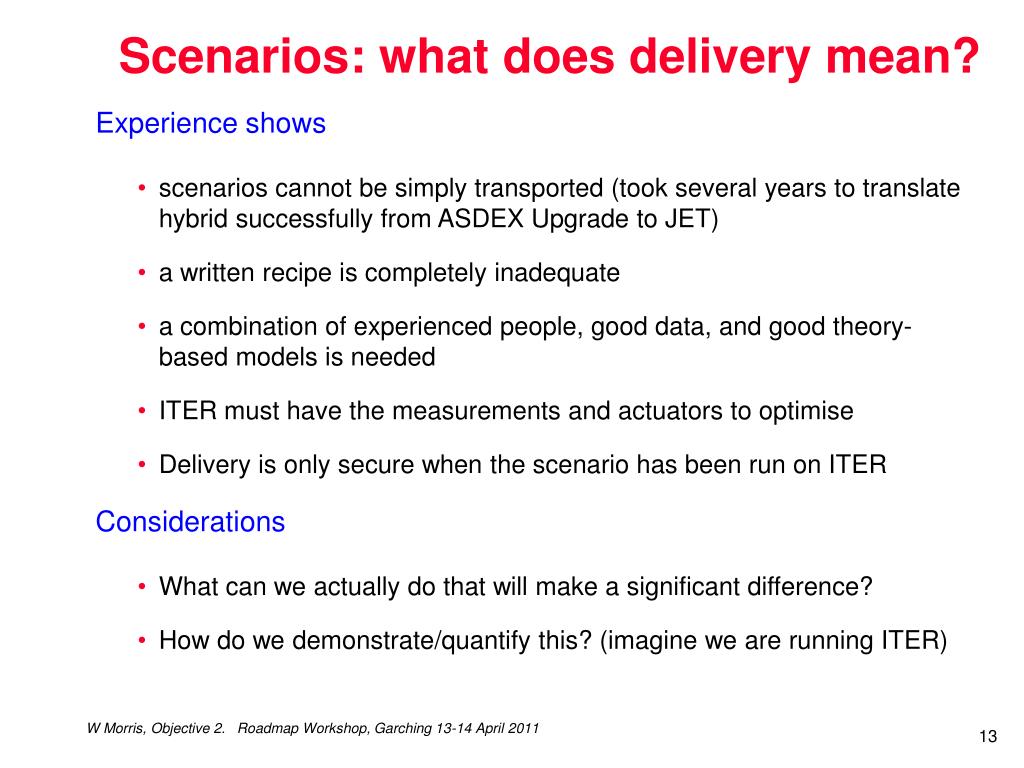 Scenarios: what does delivery mean?

Experience shows

• scenarios cannot be simply transported (took several years to translate hybrid successfully from ASDEX Upgrade to JET)

• a written recipe is completely inadequate

• a combination of experienced people, good data, and good theory-based models is needed

• ITER must have the measurements and actuators to optimise

• Delivery is only secure when the scenario has been run on ITER

Considerations

• What can we actually do that will make a significant difference?

• How do we demonstrate/quantify this? (imagine we are running ITER)

W Morris, Objective 2. Roadmap Workshop, Garching 13-14 April 2011

13